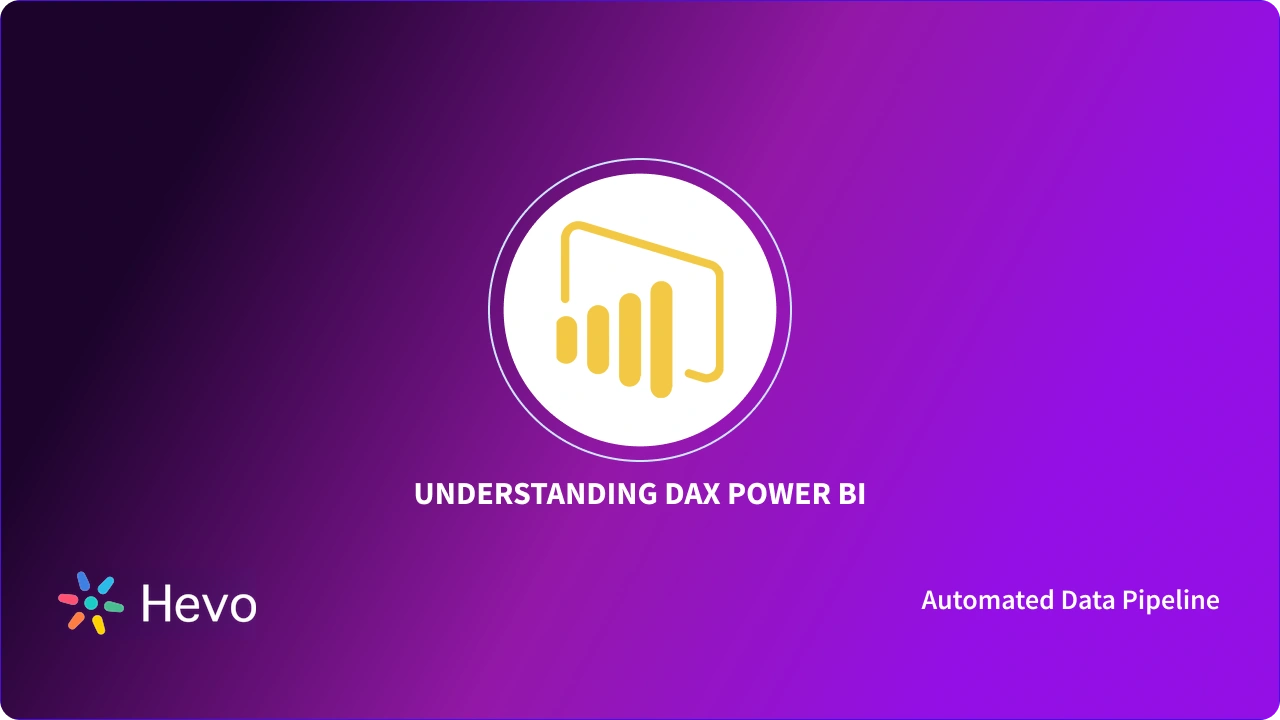 UNDERSTANDING DAX POWER BI

Hevo

Automated Data Pipeline